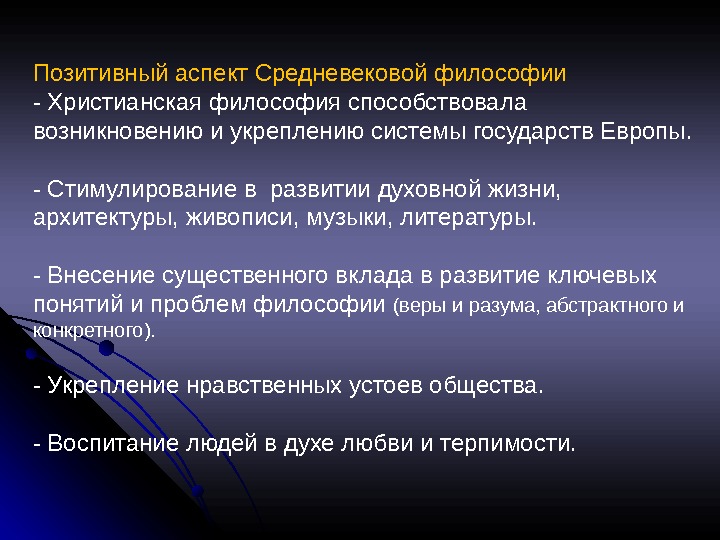 Позитивный аспект Средневековой философии
- Христианская философия способствовала возникновению и укреплению системы государств Европы.

- Стимулирование в развитии духовной жизни, архитектуры, живописи, музыки, литературы.

- Внесение существенного вклада в развитие ключевых понятий и проблем философии (веры и разума, абстрактного и конкретного).

- Укрепление нравственных устоев общества.

- Воспитание людей в духе любви и терпимости.